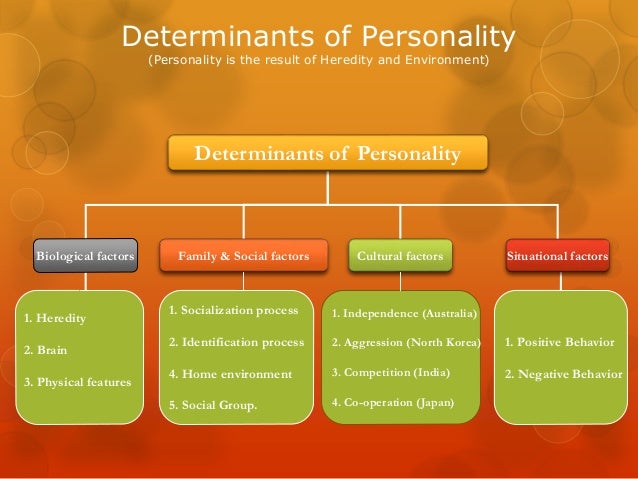 Determinants of Personality
(Personality is the result of Heredity and Environment)

Determinants of Personality

Biological factors

1. Heredity
2. Brain
3. Physical features

Family & Social factors

1. Socialization process
2. Identification process
4. Home environment
5. Social Group.

Cultural factors

1. Independence (Australia)
2. Aggression (North Korea)
3. Competition (India)
4. Co-operation (Japan)

Situational factors

1. Positive Behavior
2. Negative Behavior